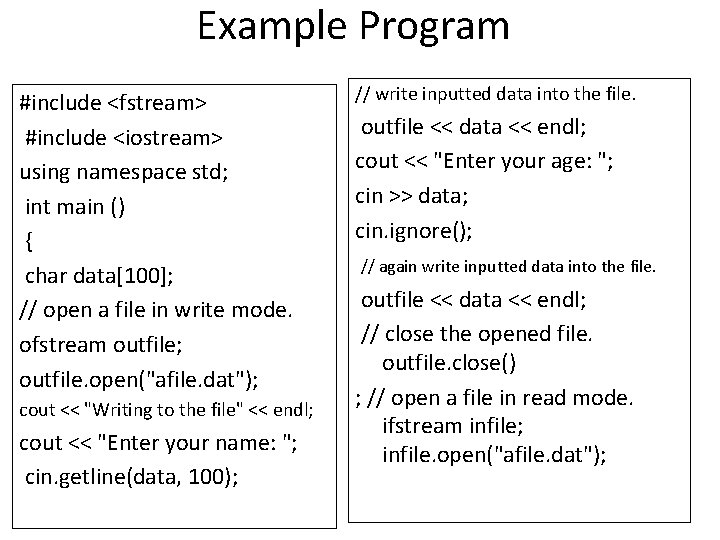 Example Program

#include <fstream>
#include <iostream>
using namespace std;
int main ()
{
char data[100];
// open a file in write mode.
ofstream outfile;
outfile.open("afile.dat");
cout << "Writing to the file" << endl;
cout << "Enter your name: ";
cin.getline(data, 100);

// write inputted data into the file.
outfile << data << endl;
cout << "Enter your age: ";
cin >> data;
cin.ignore();
// again write inputted data into the file.
outfile << data << endl;
// close the opened file.
outfile.close()
; // open a file in read mode.
ifstream infile;
infile.open("afile.dat");